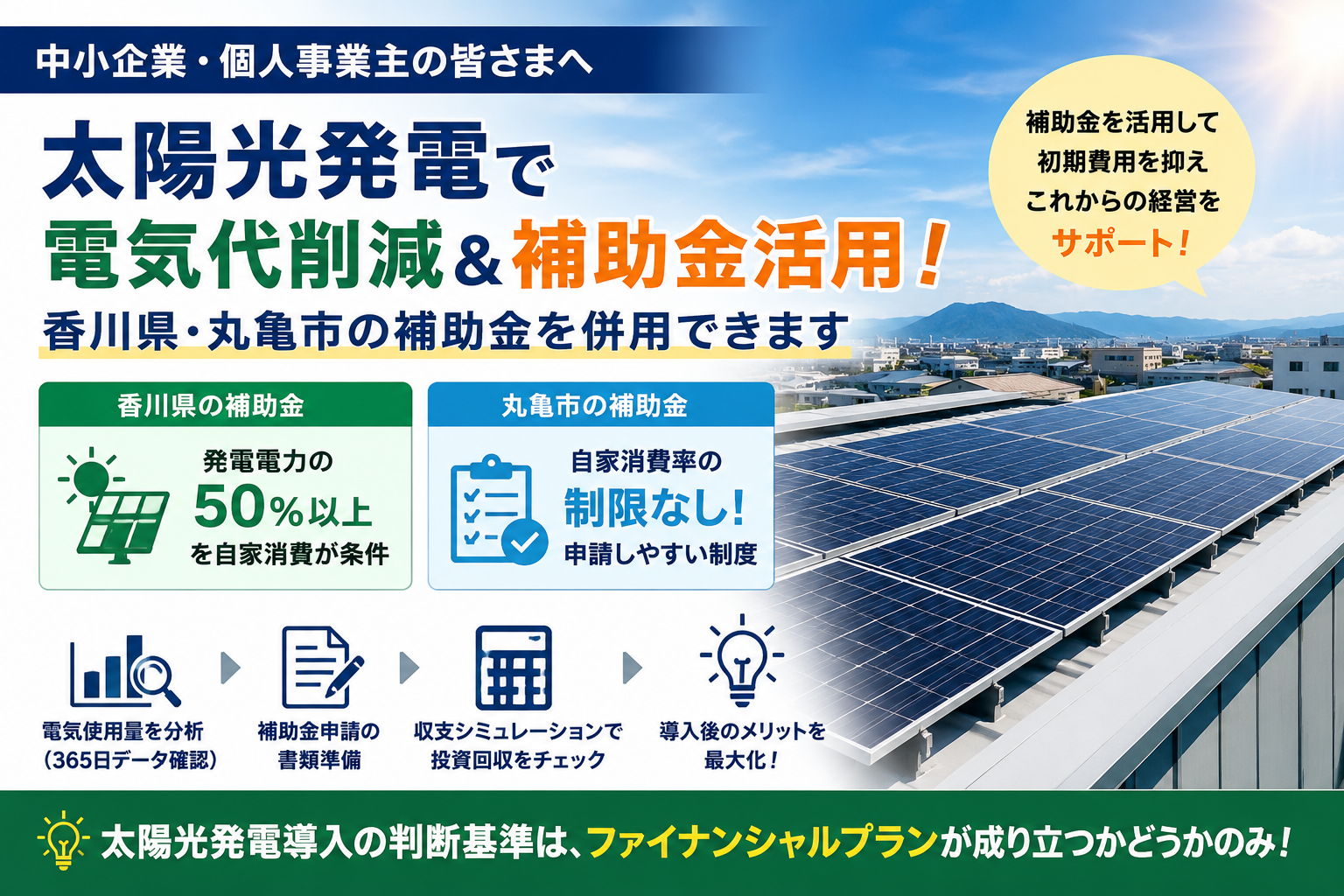 中小企業・個人事業主の皆さまへ

太陽光発電で
電気代削減＆補助金活用！
香川県・丸亀市の補助金を併用できます

補助金を活用して
初期費用を抑え
これからの経営を
サポート！

香川県の補助金

発電電力の
50％以上
を自家消費が条件

丸亀市の補助金

自家消費率の
制限なし！
申請しやすい制度

電気使用量を分析
（365日データ確認）

補助金申請の
書類準備

収支シミュレーションで
投資回収をチェック

導入後のメリットを
最大化！

太陽光発電導入の判断基準は、ファイナンシャルプランが成り立つかどうかのみ！